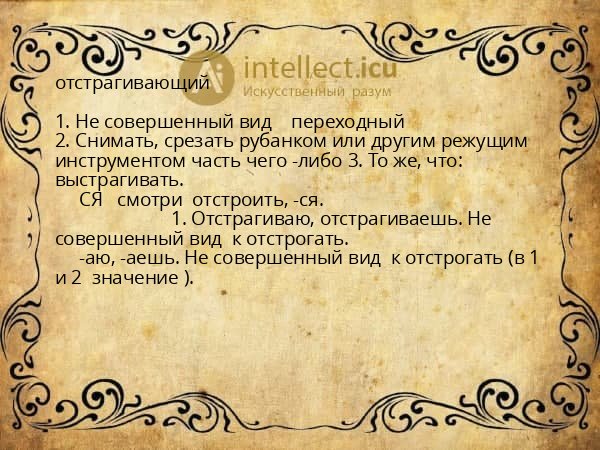 intellect.icu
Искусственный разум

отстрагивающий

1. Не совершенный вид переходный
2. Снимать, срезать рубанком или другим режущим инструментом часть чего -либо 3. То же, что: выстрагивать.
СЯ смотри отстроить, -ся.
1. Отстрагиваю, отстрагиваешь. Не совершенный вид к отстрогать.
-аю, -аешь. Не совершенный вид к отстрогать (в 1 и 2 значение ).